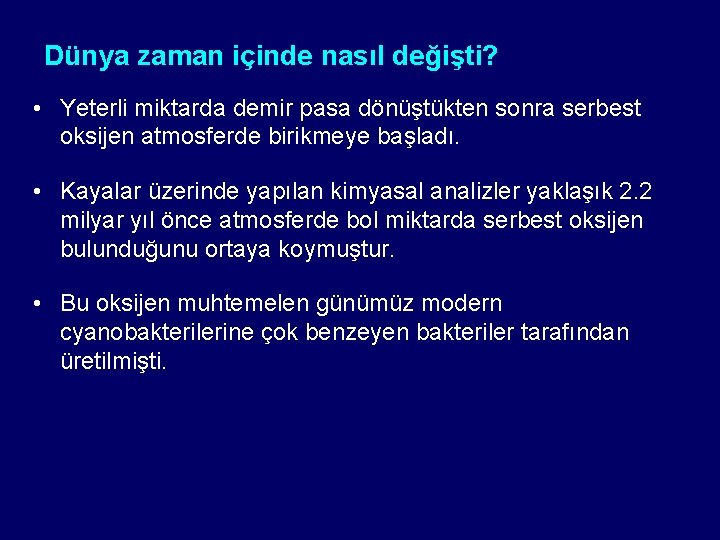 Dünya zaman içinde nasıl değişti?

• Yeterli miktarda demir pasa dönüştükten sonra serbest oksijen atmosferde birikmeye başladı.

• Kayalar üzerinde yapılan kimyasal analizler yaklaşık 2.2 milyar yıl önce atmosferde bol miktarda serbest oksijen bulunduğunu ortaya koymuştur.

• Bu oksijen muhtemelen günümüz modern cyanobakterilerine çok benzeyen bakteriler tarafından üretilmişti.